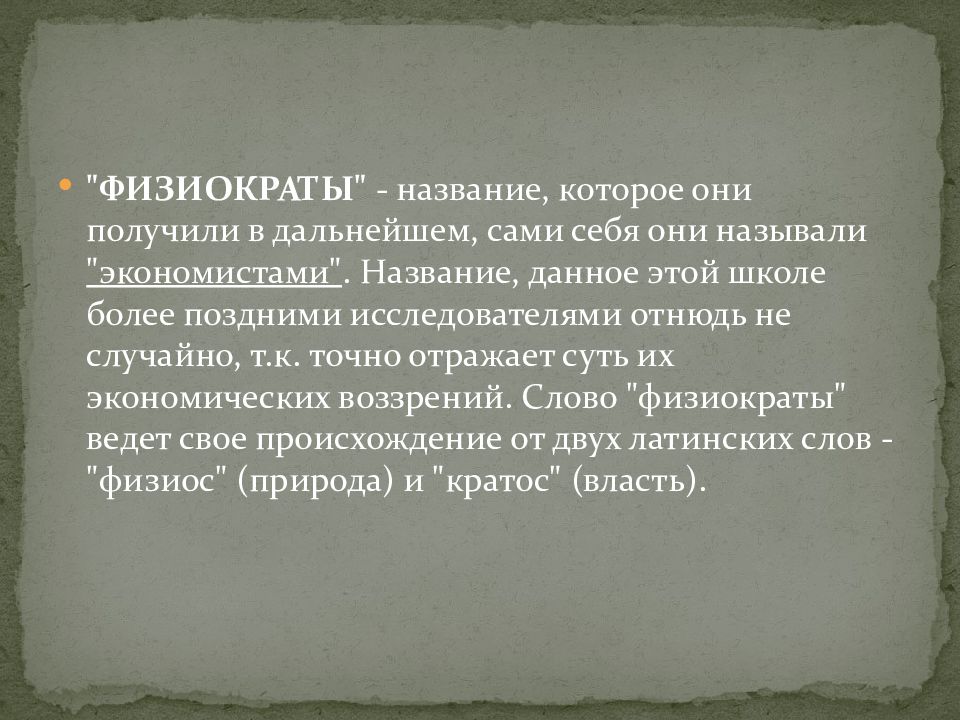 "ФИЗИОКРАТЫ" - название, которое они получили в дальнейшем, сами себя они называли "экономистами". Название, данное этой школе более поздними исследователями отнюдь не случайно, т.к. точно отражает суть их экономических воззрений. Слово "физиократы" ведет свое происхождение от двух латинских слов - "физиос" (природа) и "кратос" (власть).